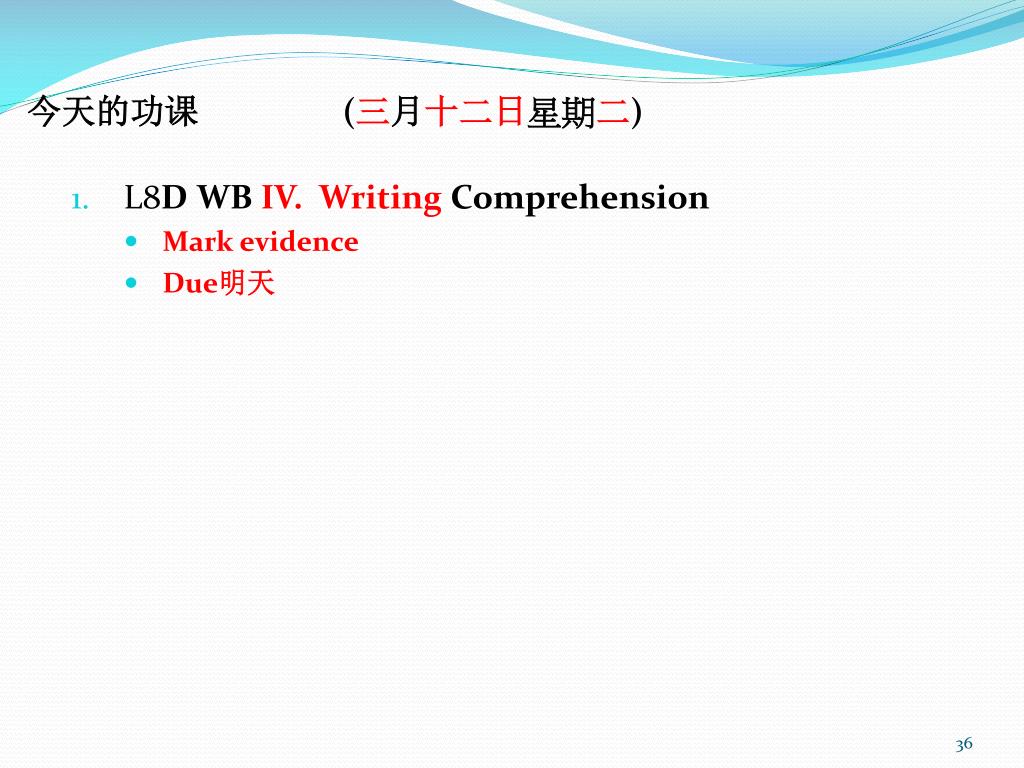 今天的功课 (三月十二日星期二)

1. L8D WB IV. Writing Comprehension
- Mark evidence
- Due明天

36